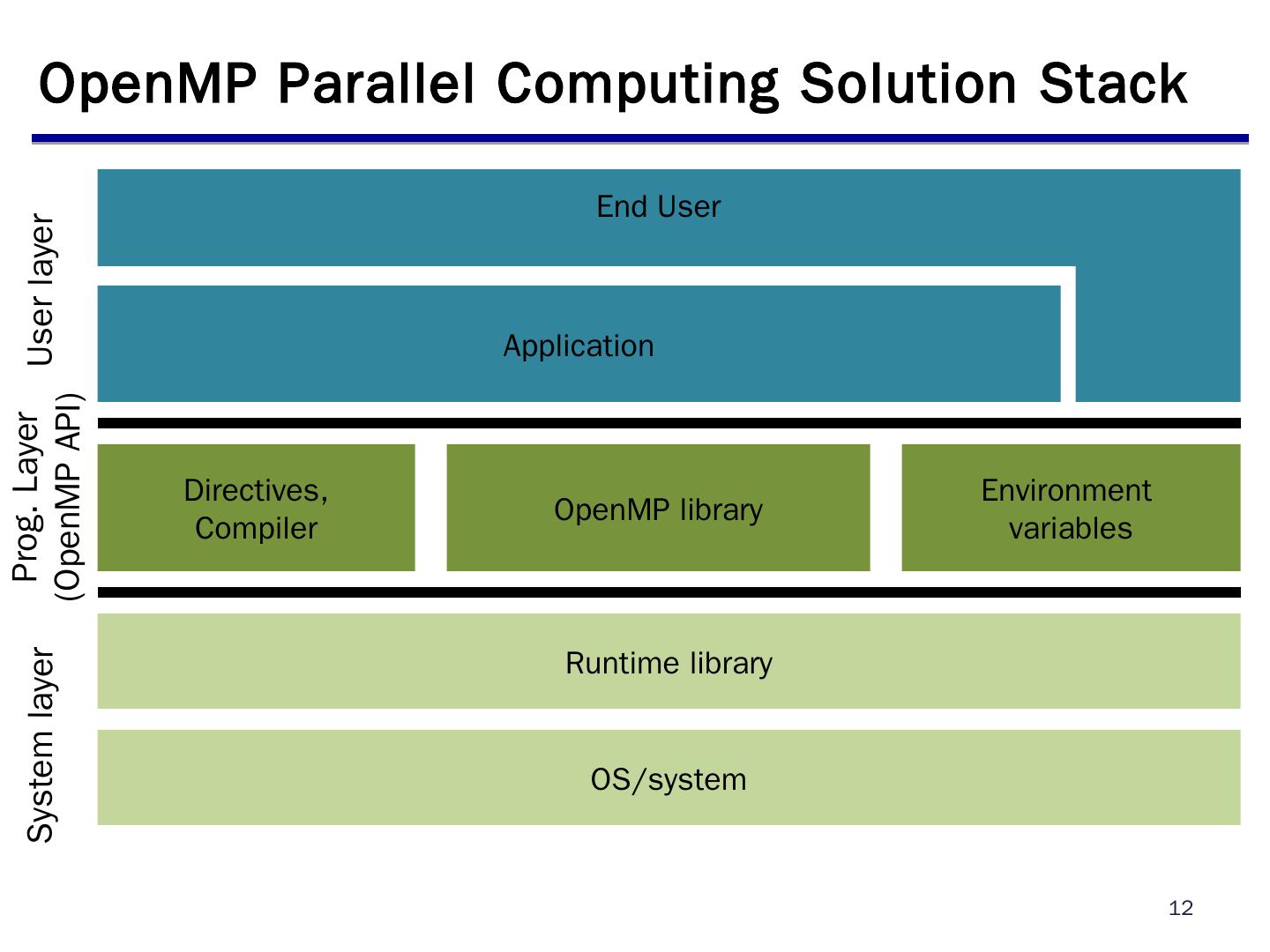 OpenMP Parallel Computing Solution Stack

User layer

End User

Application

Prog. Layer (OpenMP API)

Directives, Compiler

OpenMP library

Environment variables

System layer

Runtime library

OS/system

12